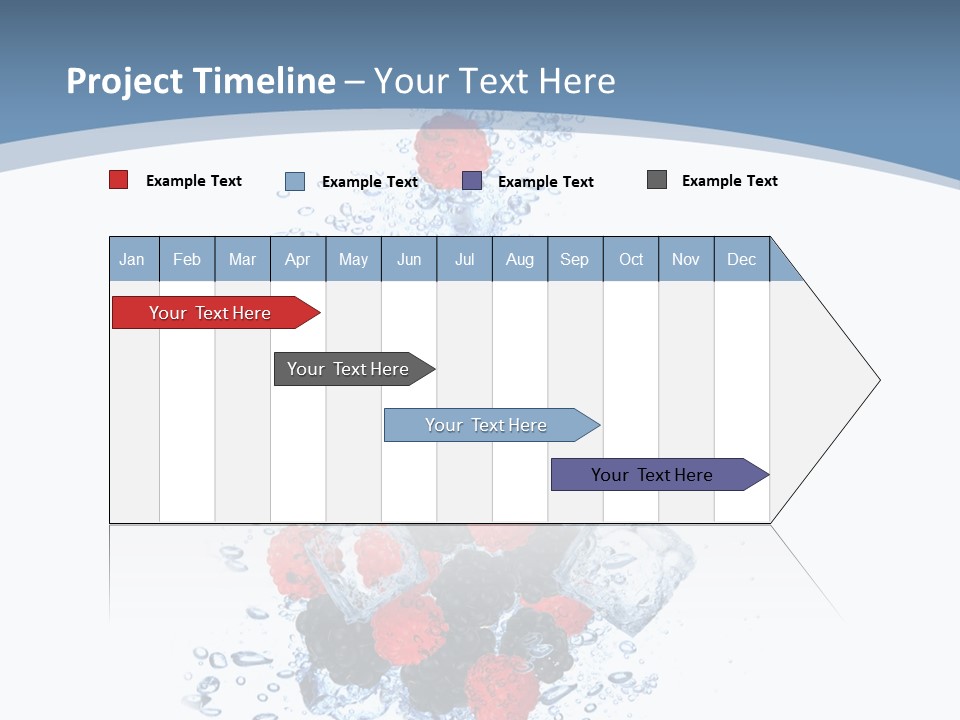 Project Timeline – Your Text Here

Example Text
Example Text
Example Text
Example Text

| Jan | Feb | Mar | Apr | May | Jun | Jul | Aug | Sep | Oct | Nov | Dec |
|---|---|---|---|---|---|---|---|---|---|---|---|

Your Text Here

Your Text Here

Your Text Here

Your Text Here